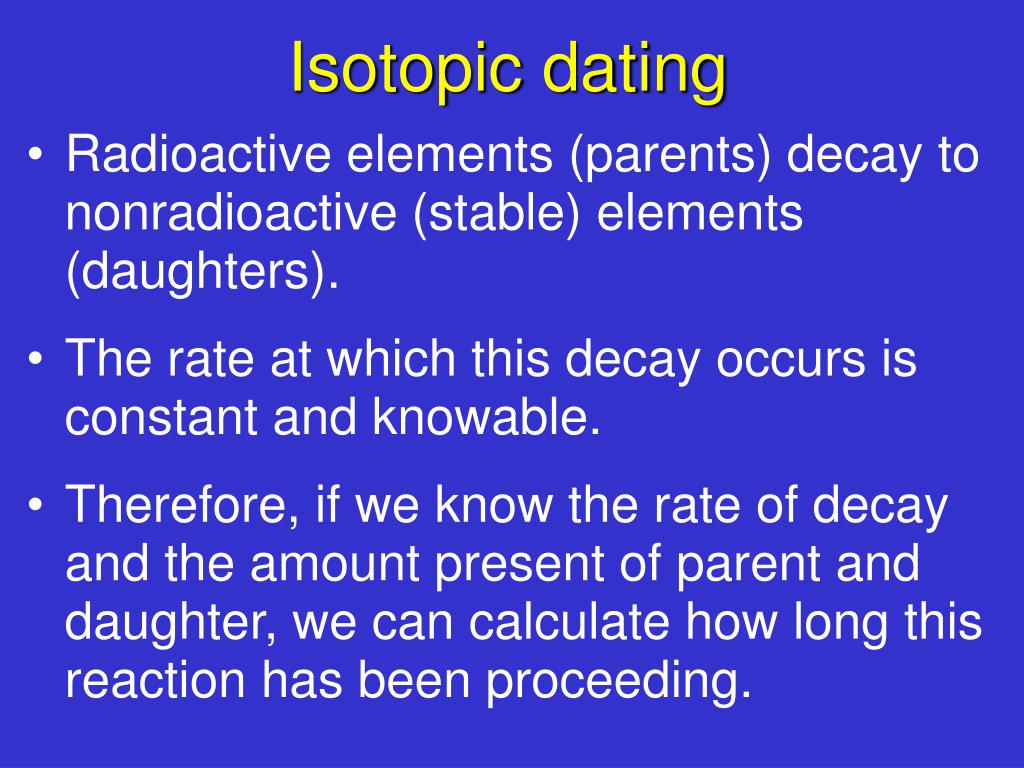 Isotopic dating

• Radioactive elements (parents) decay to nonradioactive (stable) elements (daughters).

• The rate at which this decay occurs is constant and knowable.

• Therefore, if we know the rate of decay and the amount present of parent and daughter, we can calculate how long this reaction has been proceeding.